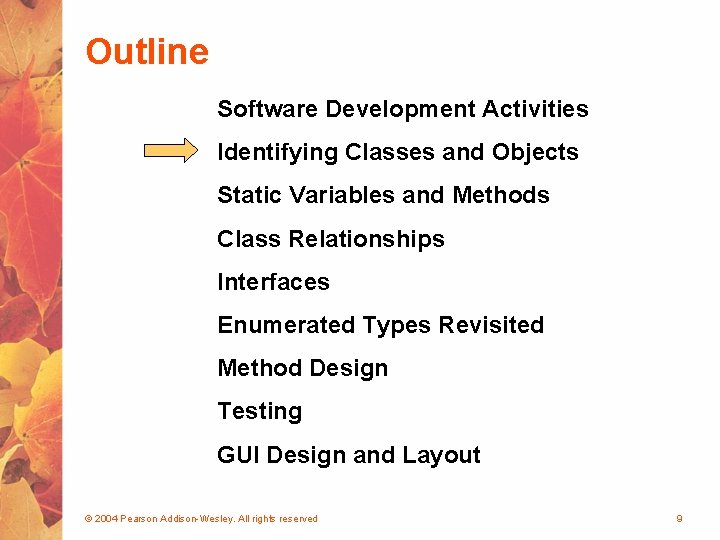 Outline

Software Development Activities

Identifying Classes and Objects

Static Variables and Methods

Class Relationships

Interfaces

Enumerated Types Revisited

Method Design

Testing

GUI Design and Layout

© 2004 Pearson Addison-Wesley. All rights reserved

9